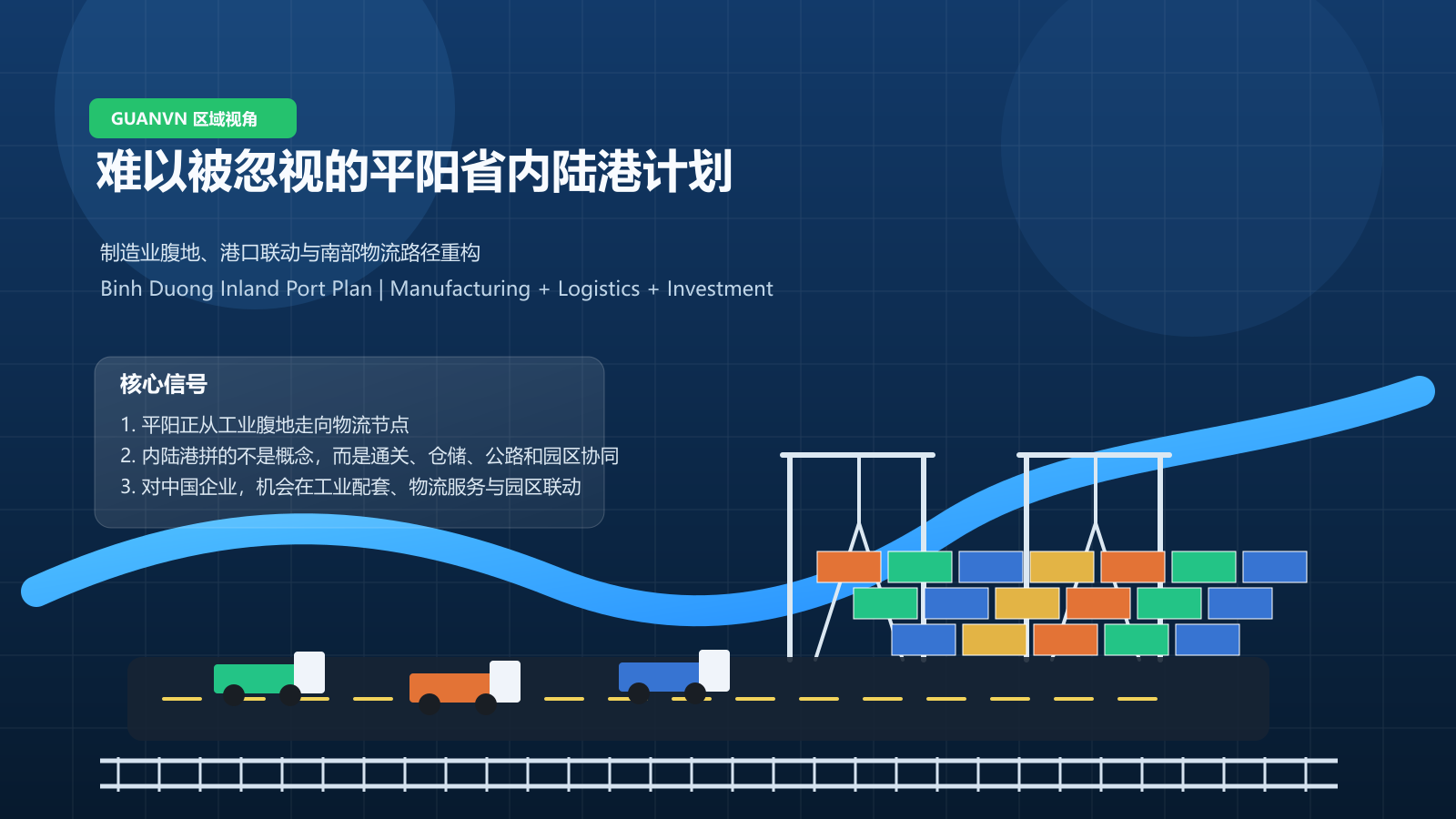 GUANVN 区域视角

难以被忽视的平阳省内陆港计划

制造业腹地、港口联动与南部物流路径重构

Binh Duong Inland Port Plan | Manufacturing + Logistics + Investment

核心信号

1. 平阳正从工业腹地走向物流节点
2. 内陆港拼的不是概念，而是通关、仓储、公路和园区协同
3. 对中国企业，机会在工业配套、物流服务与园区联动